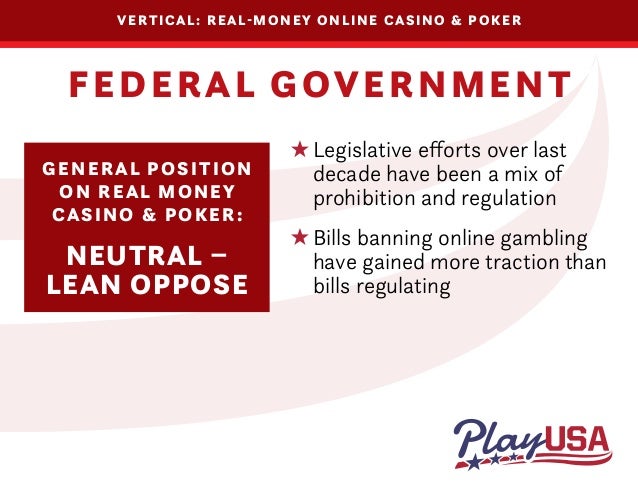 VERTICAL: REAL-MONEY ONLINE CASINO & POKER

FEDERAL GOVERNMENT

GENERAL POSITION ON REAL MONEY CASINO & POKER:

NEUTRAL – LEAN OPPOSE

★ Legislative efforts over last decade have been a mix of prohibition and regulation

★ Bills banning online gambling have gained more traction than bills regulating

PlayUSA